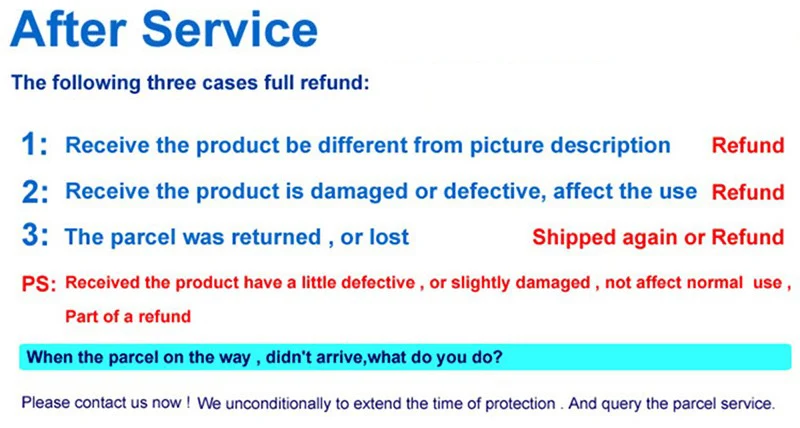 After Service

The following three cases full refund:

1: Receive the product be different from picture description Refund

2: Receive the product is damaged or defective, affect the use Refund

3: The parcel was returned , or lost Shipped again or Refund

PS: Received the product have a little defective , or slightly damaged , not affect normal use , Part of a refund

When the parcel on the way , didn't arrive,what do you do?

Please contact us now ! We unconditionally to extend the time of protection . And query the parcel service.